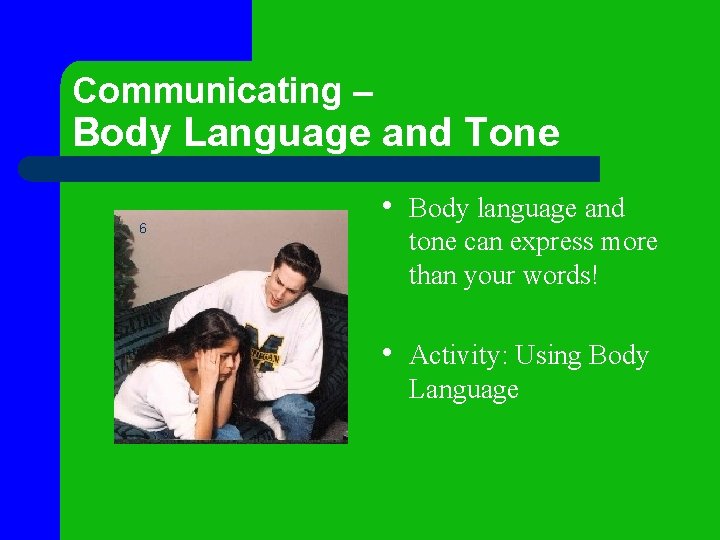 Communicating –
Body Language and Tone

6

• Body language and tone can express more than your words!

• Activity: Using Body Language